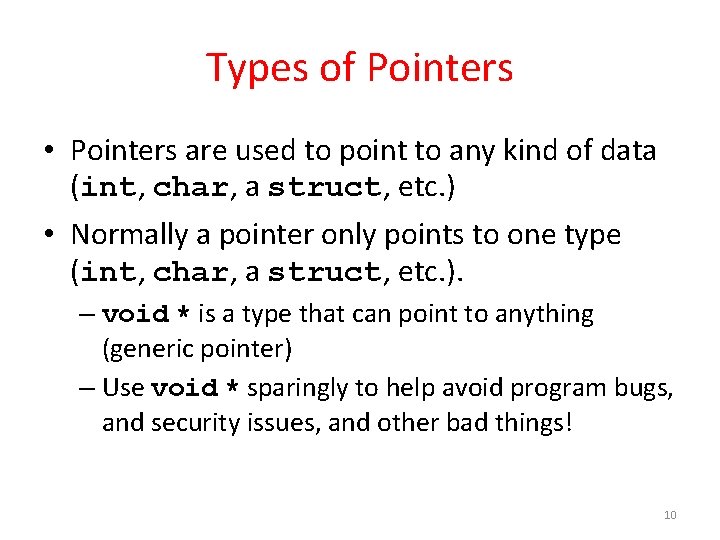 Types of Pointers

• Pointers are used to point to any kind of data (int, char, a struct, etc.)

• Normally a pointer only points to one type (int, char, a struct, etc.).

– void * is a type that can point to anything (generic pointer)

– Use void * sparingly to help avoid program bugs, and security issues, and other bad things!

10